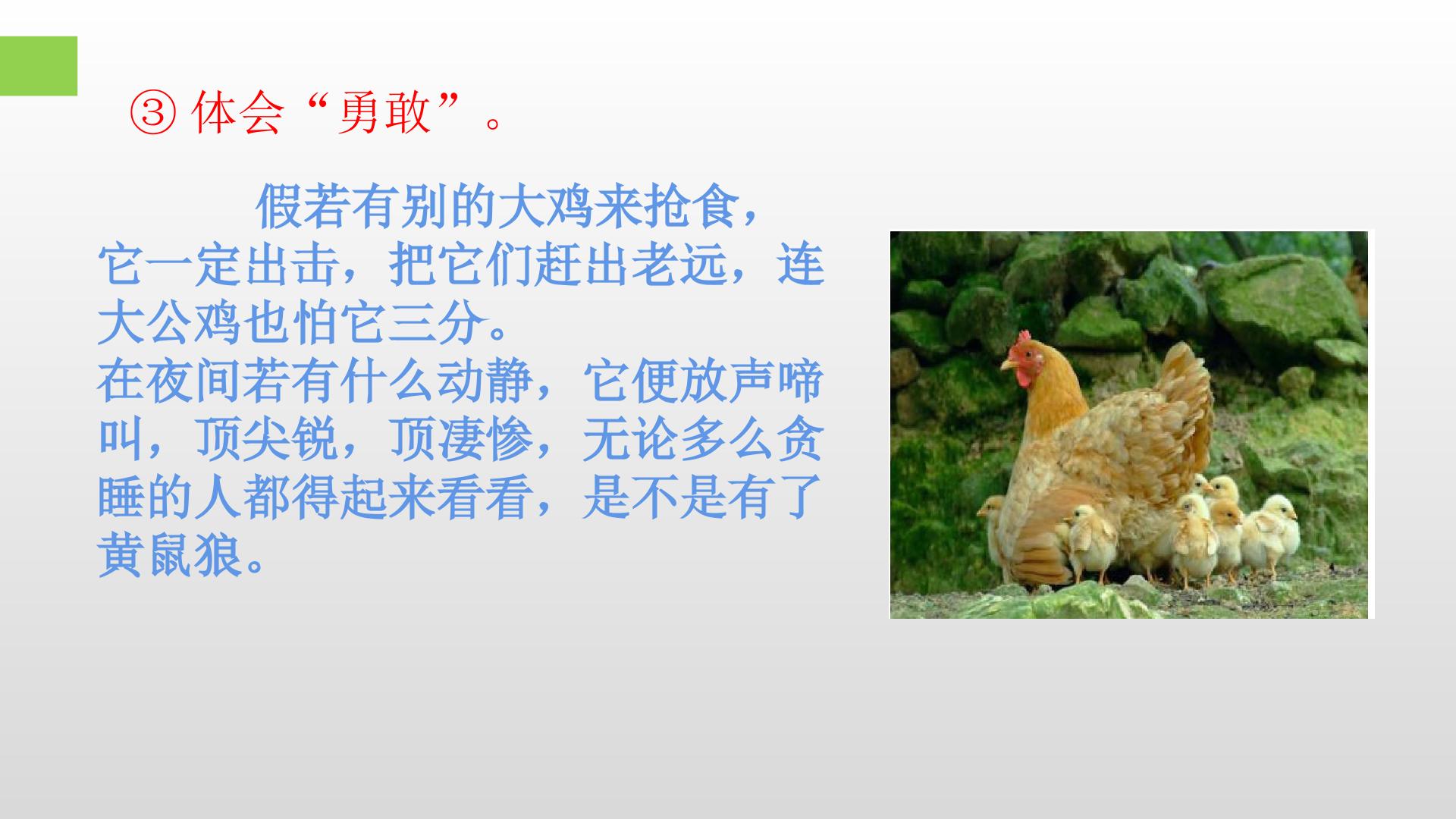 ③体会“勇敢”。

假若有别的大鸡来抢食，它一定出击，把它们赶出老远，连大公鸡也怕它三分。

在夜间若有什么动静，它便放声啼叫，顶尖锐，顶凄惨，无论多么贪睡的人都得起来看看，是不是有了黄鼠狼。